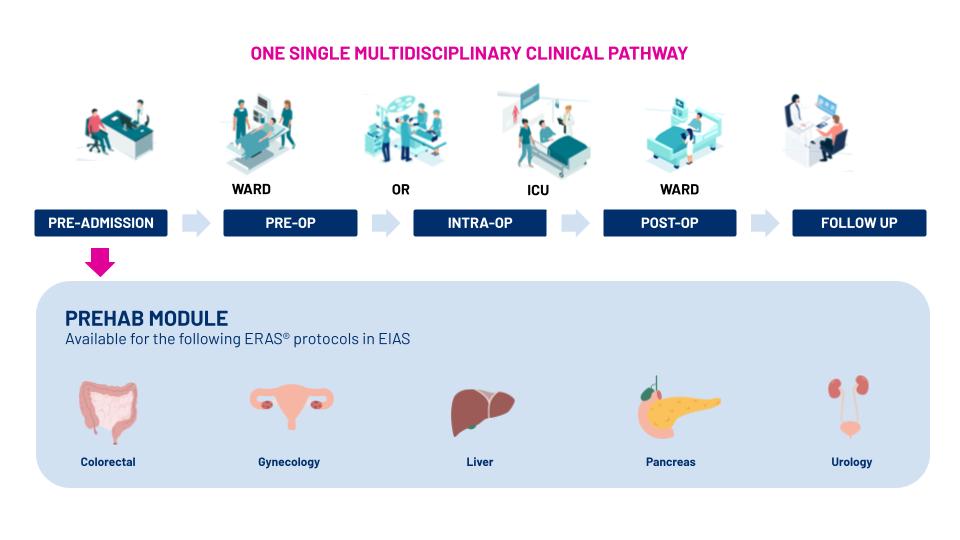 ONE SINGLE MULTIDISCIPLINARY CLINICAL PATHWAY

WARD

OR

ICU

WARD

PRE-ADMISSION

PRE-OP

INTRA-OP

POST-OP

FOLLOW UP

PREHAB MODULE

Available for the following ERAS® protocols in EIAS

Colorectal

Gynecology

Liver

Pancreas

Urology